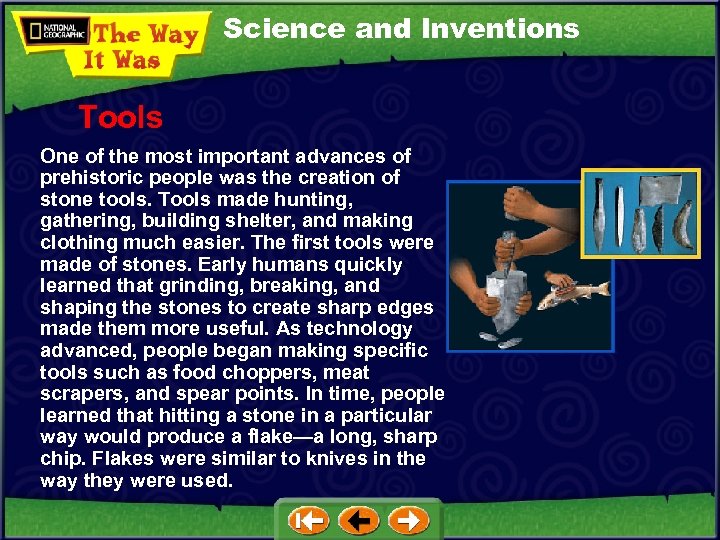 NATIONAL GEOGRAPHIC

The Way It Was

Science and Inventions

Tools

One of the most important advances of prehistoric people was the creation of stone tools. Tools made hunting, gathering, building shelter, and making clothing much easier. The first tools were made of stones. Early humans quickly learned that grinding, breaking, and shaping the stones to create sharp edges made them more useful. As technology advanced, people began making specific tools such as food choppers, meat scrapers, and spear points. In time, people learned that hitting a stone in a particular way would produce a flake—a long, sharp chip. Flakes were similar to knives in the way they were used.